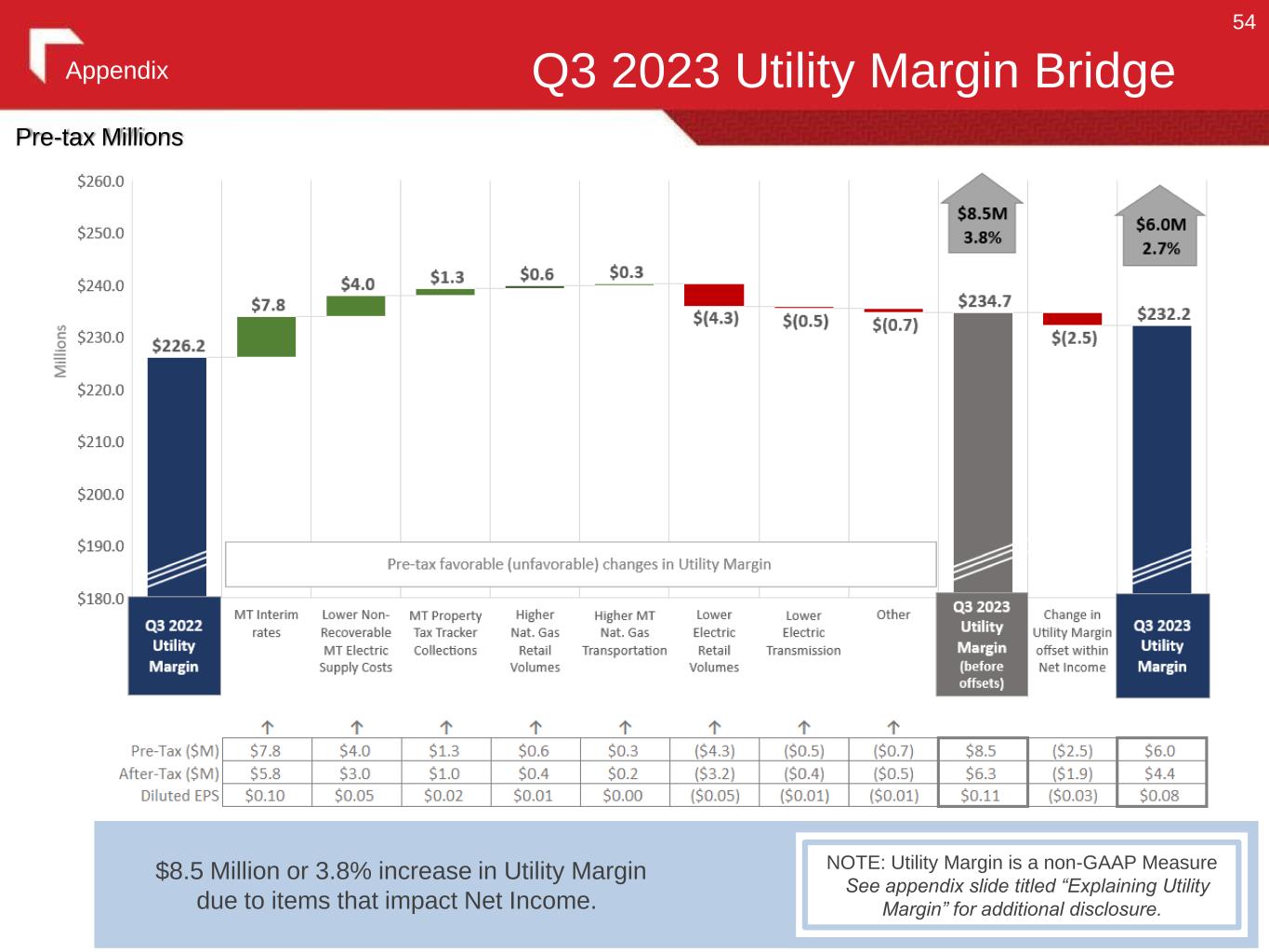 54

Appendix

Q3 2023 Utility Margin Bridge

Pre-tax Millions

$260.0
$250.0
$240.0
$230.0
$220.0
$210.0
$200.0
$190.0
$180.0

Millions

$226.2
$7.8
$4.0
$1.3
$0.6
$0.3
$(4.3)
$(0.5)
$(0.7)
$8.5M
3.8%
$234.7
$(2.5)
$6.0M
2.7%
$232.2

Pre-tax favorable (unfavorable) changes in Utility Margin

Q3 2022 Utility Margin
MT Interim rates
Lower Non-Recoverable MT Electric Supply Costs
MT Property Tax Tracker Collections
Higher Nat. Gas Retail Volumes
Higher MT Nat. Gas Transportation
Lower Electric Retail Volumes
Lower Electric Transmission
Other
Q3 2023 Utility Margin (before offsets)
Change in Utility Margin offset within Net Income
Q3 2023 Utility Margin

| | ↑ | ↑ | ↑ | ↑ | ↑ | ↑ | ↑ | ↑ | | | |
|---|---|---|---|---|---|---|---|---|---|---|---|
| Pre-Tax ($M) | $7.8 | $4.0 | $1.3 | $0.6 | $0.3 | ($4.3) | ($0.5) | ($0.7) | $8.5 | ($2.5) | $6.0 |
| After-Tax ($M) | $5.8 | $3.0 | $1.0 | $0.4 | $0.2 | ($3.2) | ($0.4) | ($0.5) | $6.3 | ($1.9) | $4.4 |
| Diluted EPS | $0.10 | $0.05 | $0.02 | $0.01 | $0.00 | ($0.05) | ($0.01) | ($0.01) | $0.11 | ($0.03) | $0.08 |

$8.5 Million or 3.8% increase in Utility Margin due to items that impact Net Income.

NOTE: Utility Margin is a non-GAAP Measure
See appendix slide titled “Explaining Utility Margin” for additional disclosure.